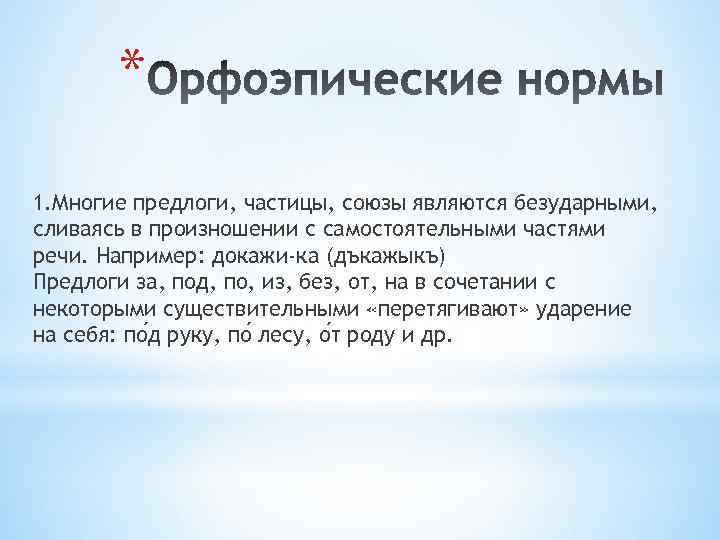 *Орфоэпические нормы

1.Многие предлоги, частицы, союзы являются безударными, сливаясь в произношении с самостоятельными частями речи. Например: докажи-ка (дъкажыкъ)
Предлоги за, под, по, из, без, от, на в сочетании с некоторыми существительными «перетягивают» ударение на себя: по́д руку, по́ лесу, о́т роду и др.